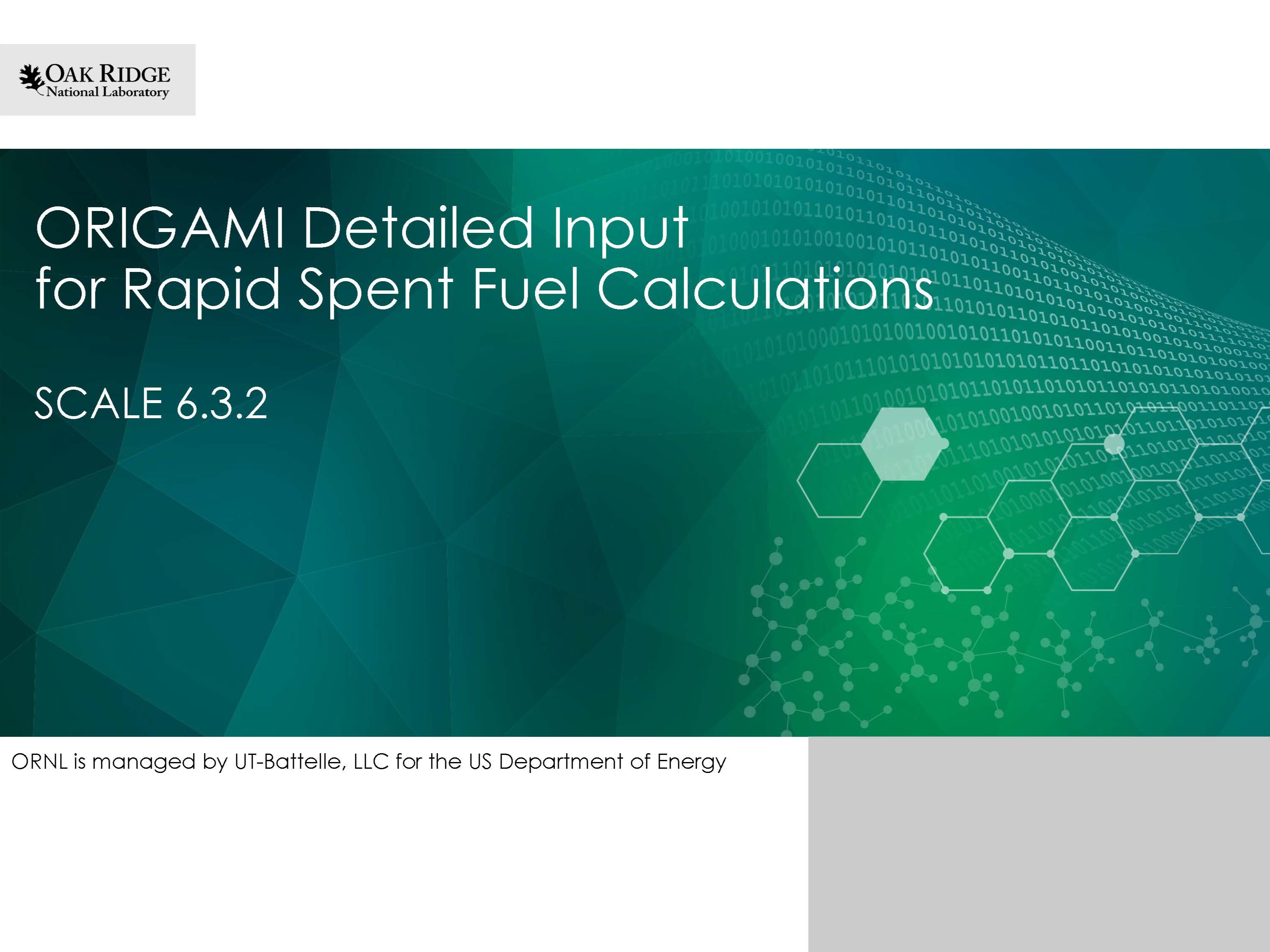 OAK RIDGE
National Laboratory

ORIGAMI Detailed Input for Rapid Spent Fuel Calculations

SCALE 6.3.2

ORNL is managed by UT-Battelle, LLC for the US Department of Energy